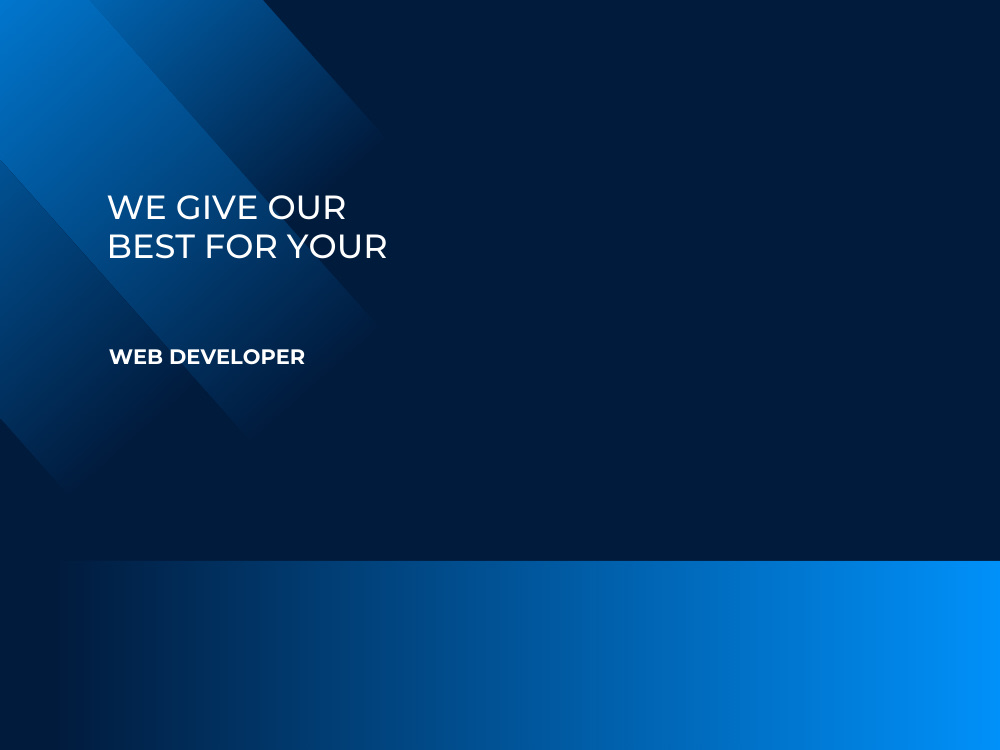 WE GIVE OUR
BEST FOR YOUR

WEB DEVELOPER